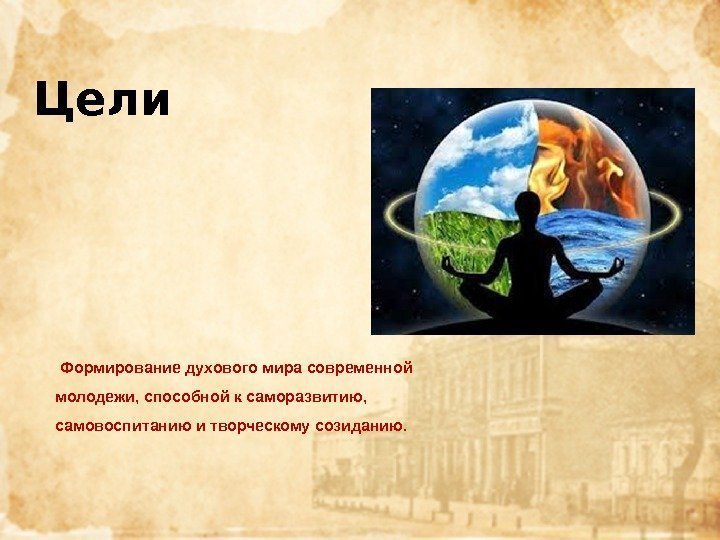 Цели

Формирование духового мира современной молодежи, способной к саморазвитию, самовоспитанию и творческому созиданию.